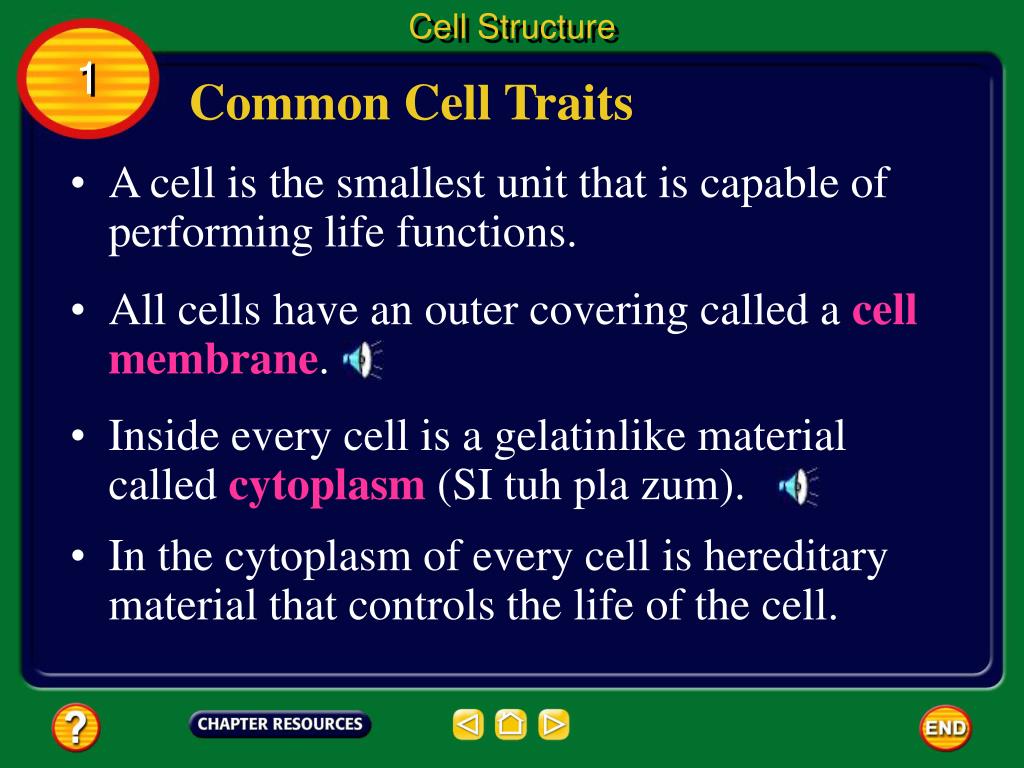 Cell Structure

1

Common Cell Traits

• A cell is the smallest unit that is capable of performing life functions.

• All cells have an outer covering called a cell membrane.

• Inside every cell is a gelatinlike material called cytoplasm (SI tuh pla zum).

• In the cytoplasm of every cell is hereditary material that controls the life of the cell.

?

CHAPTER RESOURCES

END